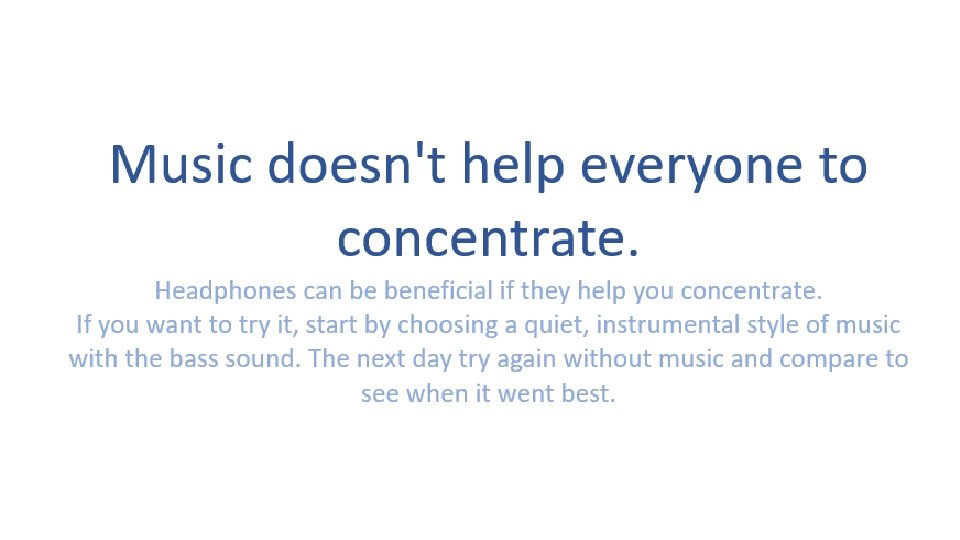 Music doesn't help everyone to concentrate.

Headphones can be beneficial if they help you concentrate.
If you want to try it, start by choosing a quiet, instrumental style of music with the bass sound. The next day try again without music and compare to see when it went best.